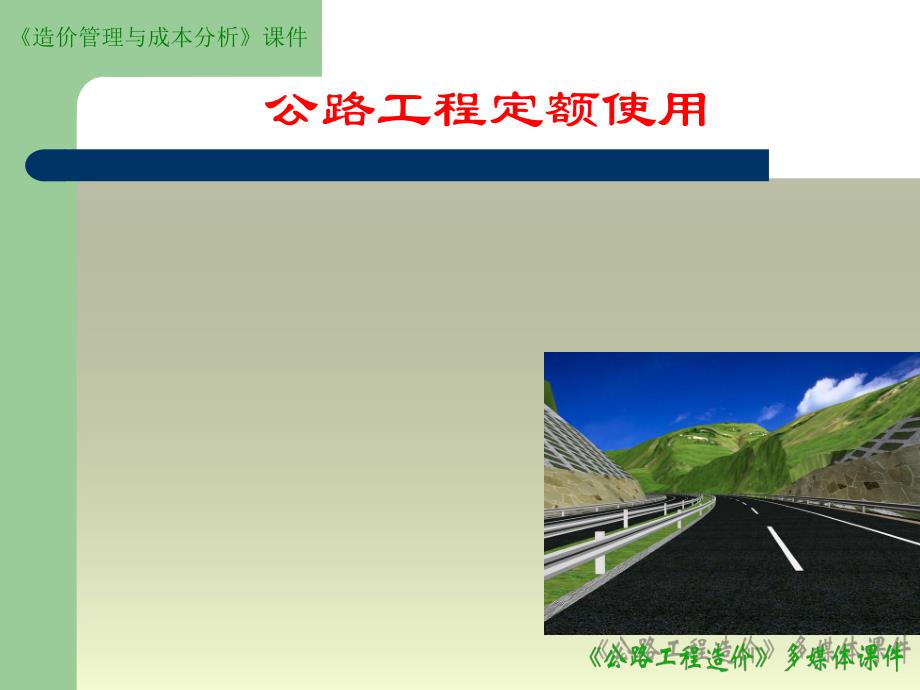 《造价管理与成本分析》课件

公路工程定额使用

《公路工程造价》多媒体课件